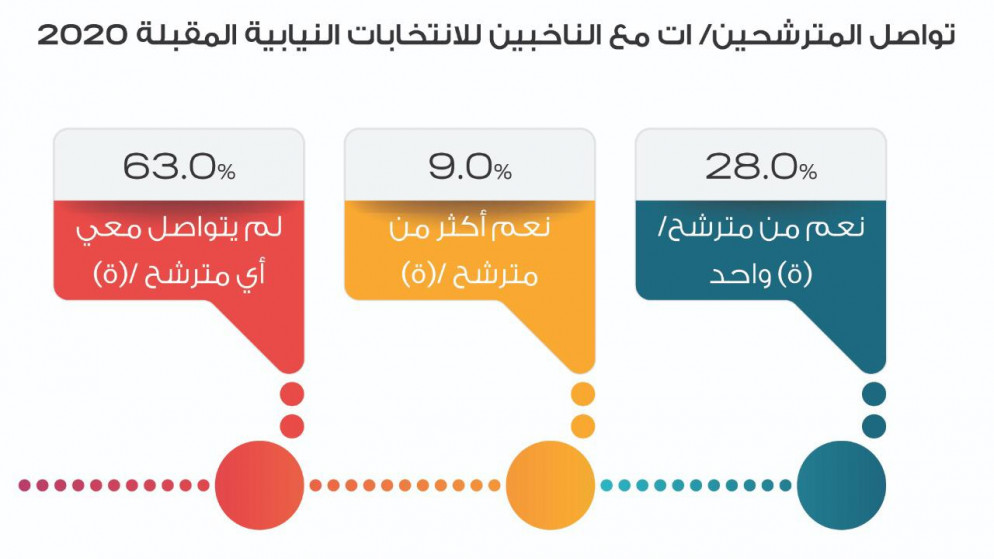 تواصل المترشحين/ ات مع الناخبين للانتخابات النيابية المقبلة 2020

28.0%
نعم من مترشح/ (ة) واحد

9.0%
نعم أكثر من مترشح /(ة)

63.0%
لم يتواصل معي أي مترشح /(ة)